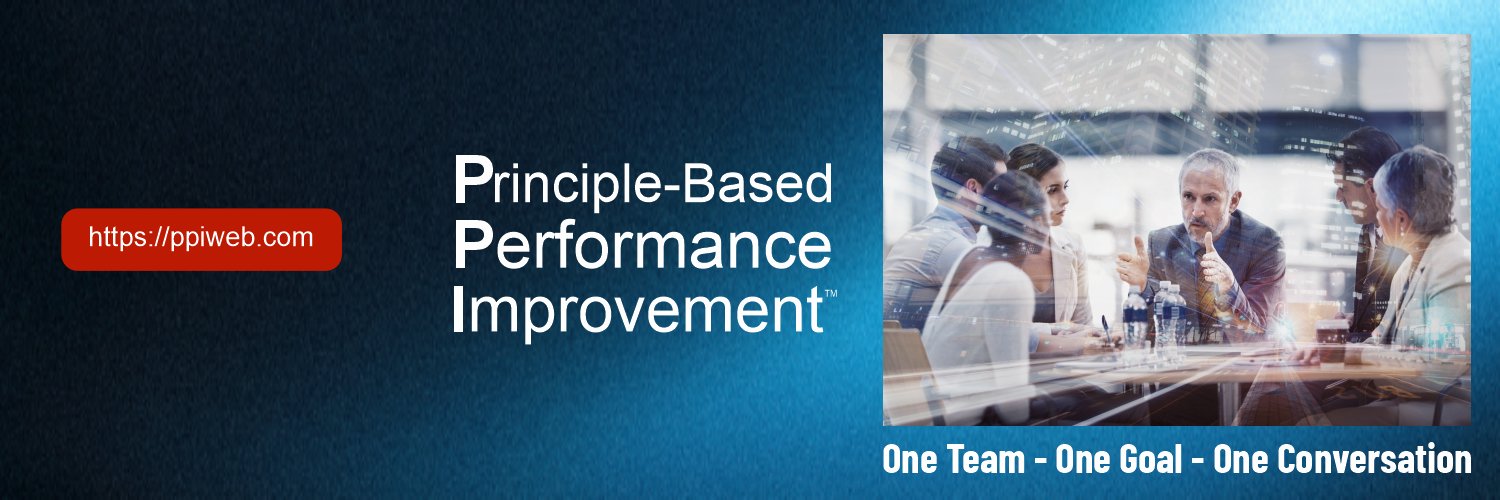 https://ppiweb.com

Principle-Based Performance Improvement™

One Team - One Goal - One Conversation